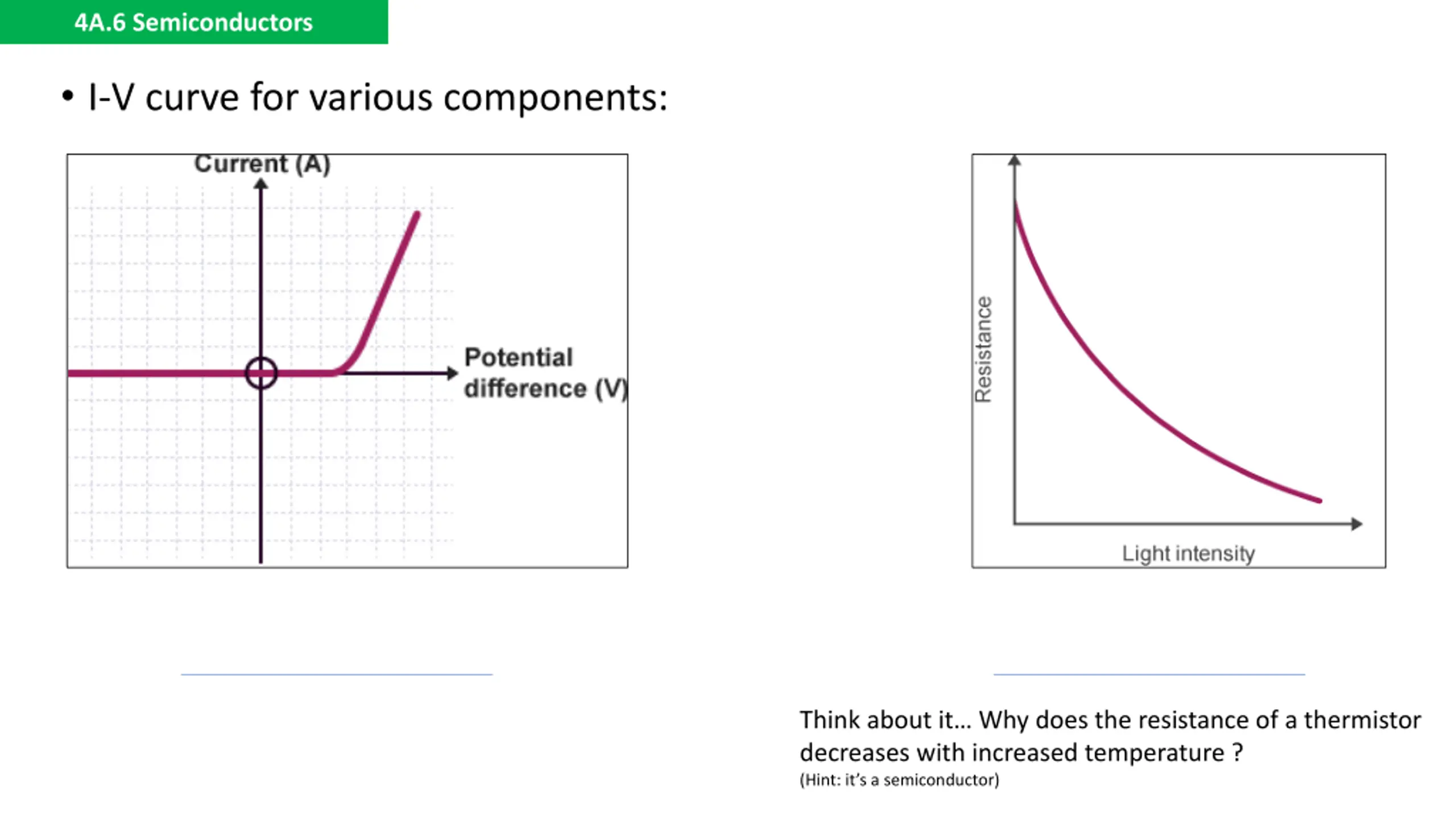 4A.6 Semiconductors

• I-V curve for various components:

Current (A)

Potential difference (V)

Resistance

Light intensity

Think about it… Why does the resistance of a thermistor decreases with increased temperature ?
(Hint: it's a semiconductor)